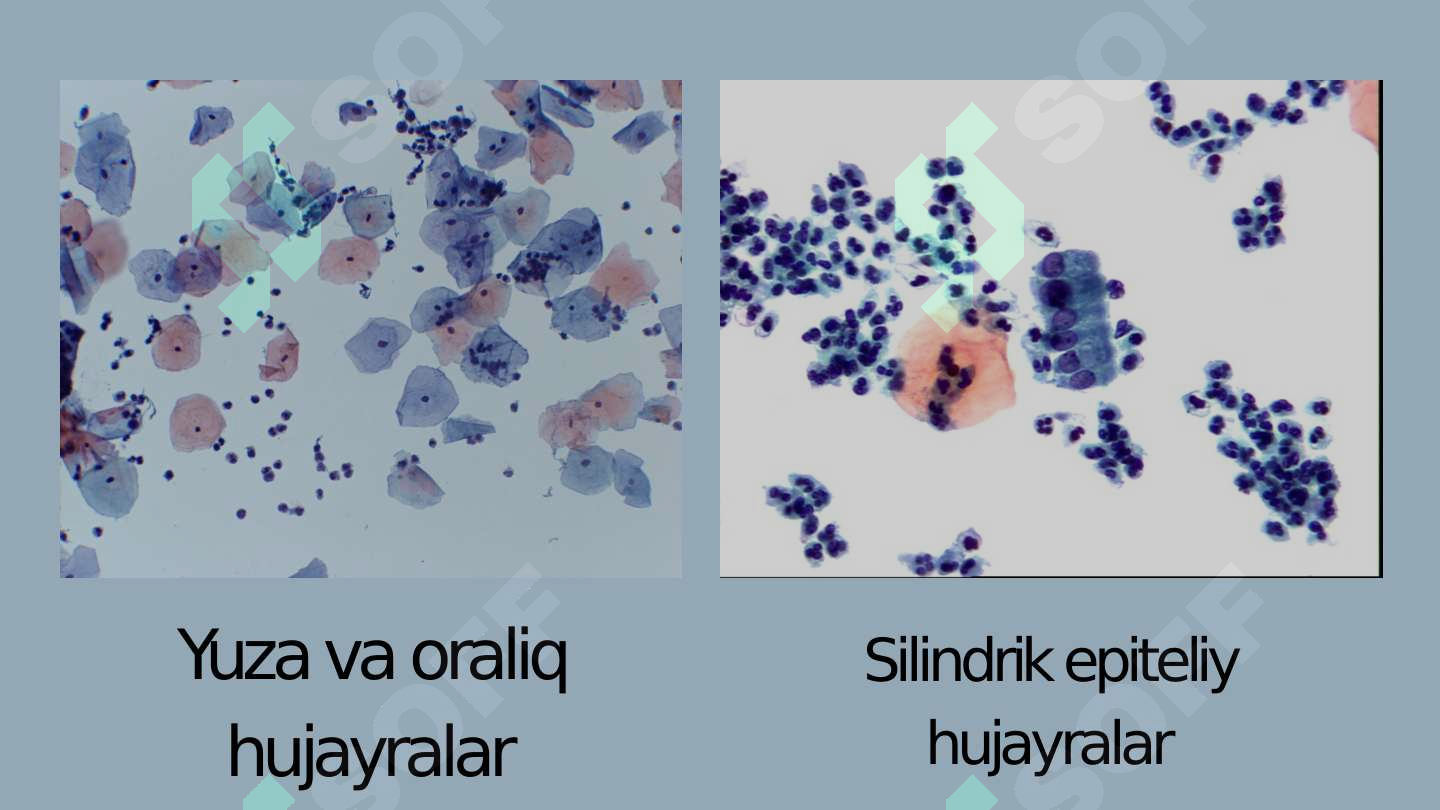 Yuza va oraliq hujayralar

Silindrik epiteliy hujayralar